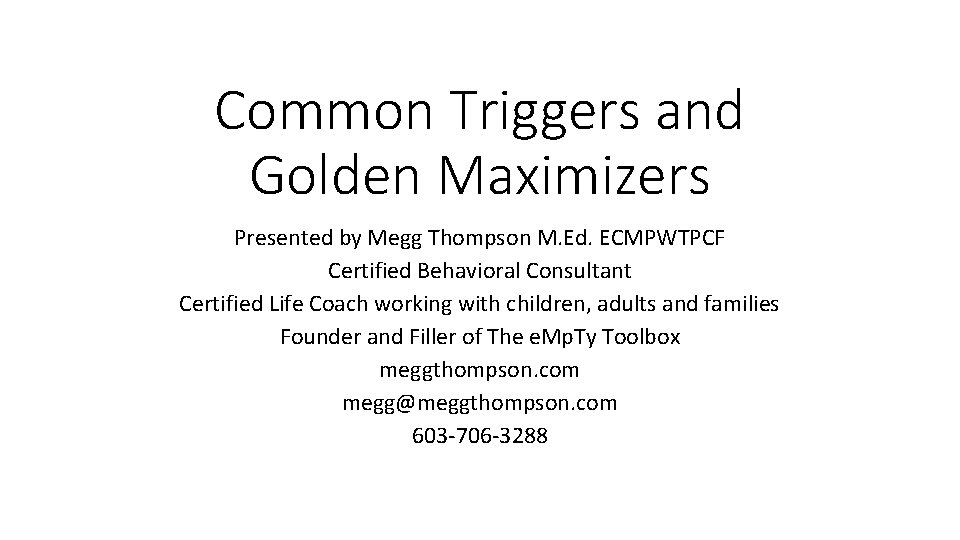 Common Triggers and Golden Maximizers

Presented by Megg Thompson M.Ed. ECMPWTPCF
Certified Behavioral Consultant
Certified Life Coach working with children, adults and families
Founder and Filler of The eMpTy Toolbox
meggthompson.com
megg@meggthompson.com
603-706-3288